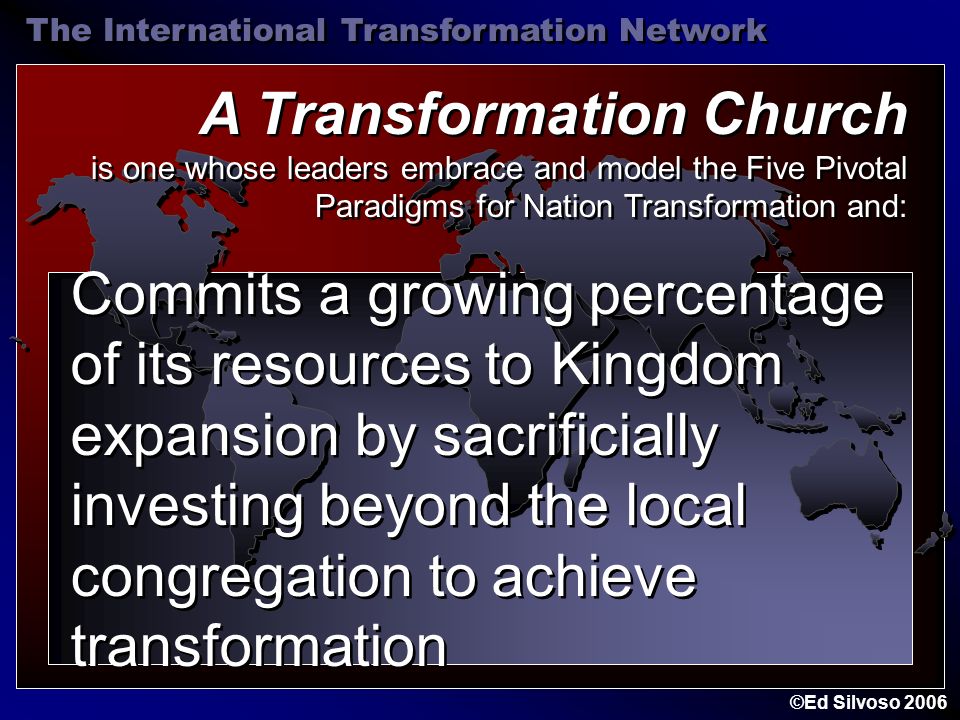 The International Transformation Network

A Transformation Church

is one whose leaders embrace and model the Five Pivotal Paradigms for Nation Transformation and:

Commits a growing percentage of its resources to Kingdom expansion by sacrificially investing beyond the local congregation to achieve transformation

©Ed Silvoso 2006